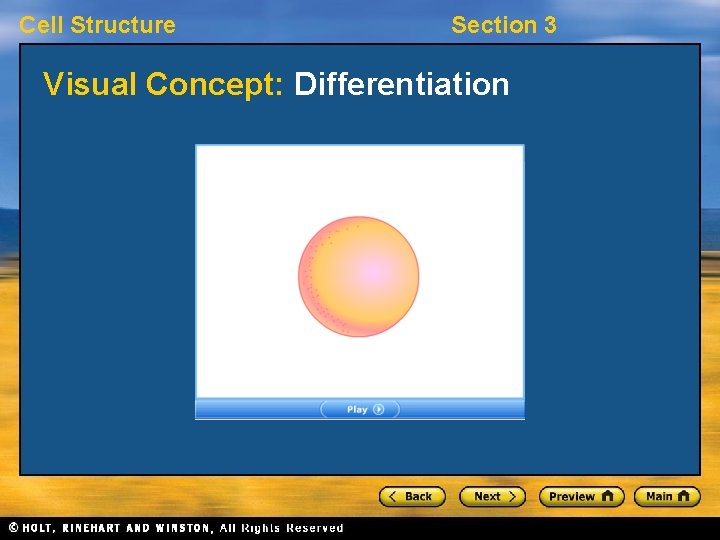 Cell Structure

Section 3

Visual Concept: Differentiation

Play

Back

Next

Preview

Main

© HOLT, RINEHART AND WINSTON, All Rights Reserved